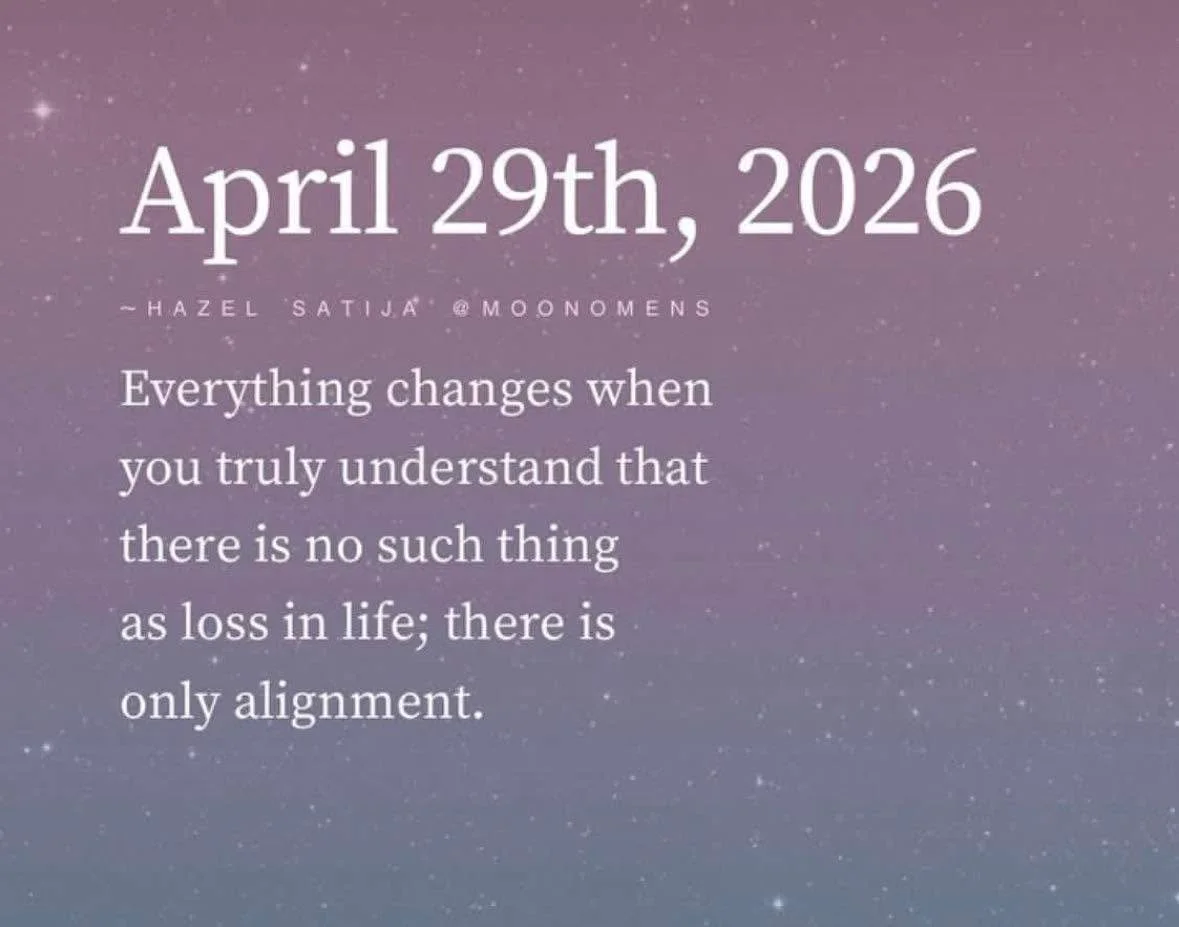 April 29th, 2026

~HAZEL SATIJA @MOONOMENS

Everything changes when you truly understand that there is no such thing as loss in life; there is only alignment.